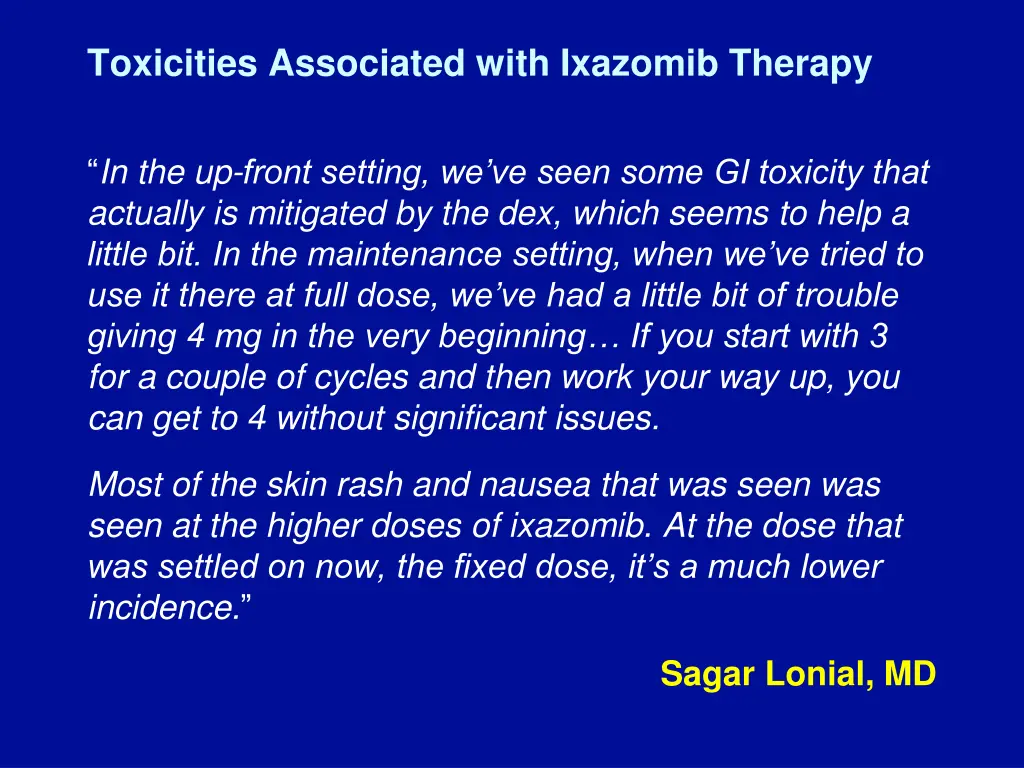 Toxicities Associated with Ixazomib Therapy

“In the up-front setting, we’ve seen some GI toxicity that actually is mitigated by the dex, which seems to help a little bit. In the maintenance setting, when we’ve tried to use it there at full dose, we’ve had a little bit of trouble giving 4 mg in the very beginning… If you start with 3 for a couple of cycles and then work your way up, you can get to 4 without significant issues.

Most of the skin rash and nausea that was seen was seen at the higher doses of ixazomib. At the dose that was settled on now, the fixed dose, it’s a much lower incidence.”

Sagar Lonial, MD